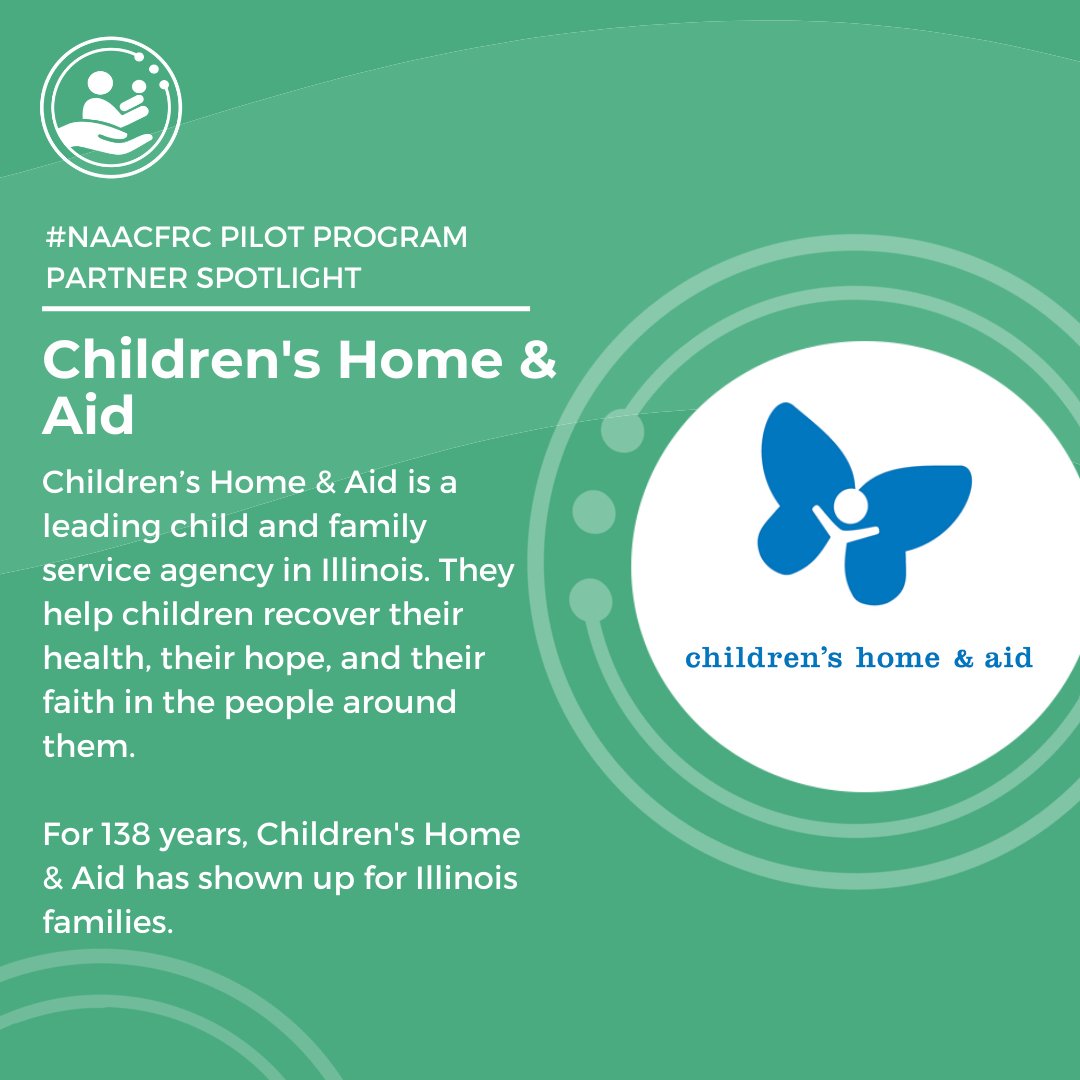 #NAACFRC PILOT PROGRAM PARTNER SPOTLIGHT

Children's Home & Aid

Children’s Home & Aid is a leading child and family service agency in Illinois. They help children recover their health, their hope, and their faith in the people around them.

For 138 years, Children's Home & Aid has shown up for Illinois families.

children’s home & aid